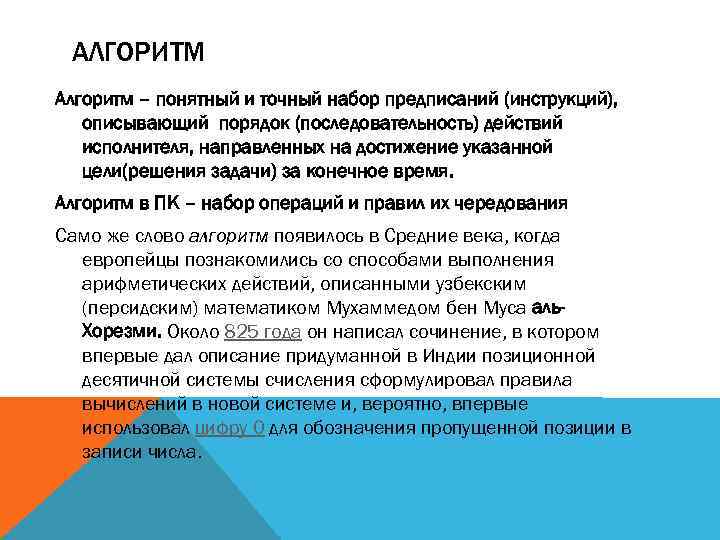 АЛГОРИТМ

Алгоритм – понятный и точный набор предписаний (инструкций), описывающий порядок (последовательность) действий исполнителя, направленных на достижение указанной цели(решения задачи) за конечное время.

Алгоритм в ПК – набор операций и правил их чередования

Само же слово алгоритм появилось в Средние века, когда европейцы познакомились со способами выполнения арифметических действий, описанными узбекским (персидским) математиком Мухаммедом бен Муса аль-Хорезми. Около 825 года он написал сочинение, в котором впервые дал описание придуманной в Индии позиционной десятичной системы счисления сформулировал правила вычислений в новой системе и, вероятно, впервые использовал цифру 0 для обозначения пропущенной позиции в записи числа.